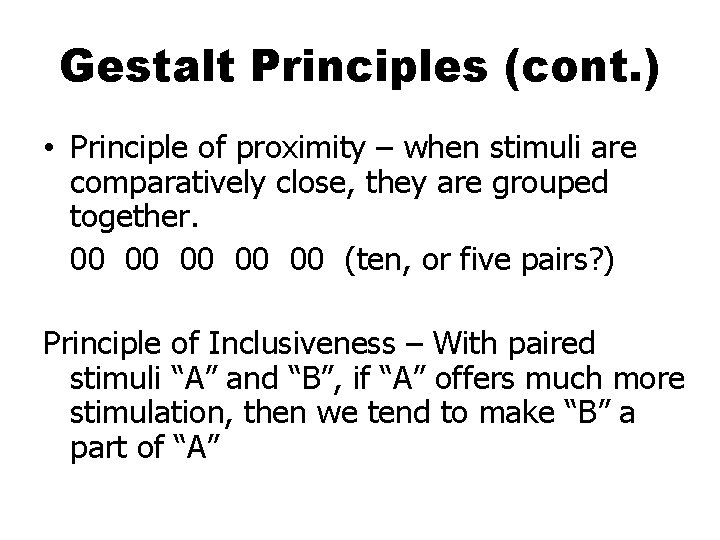 Gestalt Principles (cont.)

• Principle of proximity – when stimuli are comparatively close, they are grouped together.

00 00 00 00 00 (ten, or five pairs?)

Principle of Inclusiveness – With paired stimuli “A” and “B”, if “A” offers much more stimulation, then we tend to make “B” a part of “A”